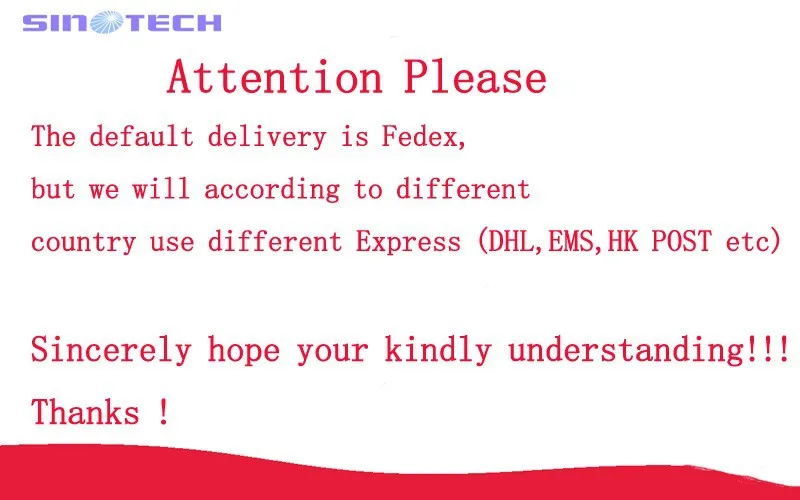 SINOTECH

Attention Please

The default delivery is Fedex, but we will according to different country use different Express (DHL,EMS,HK POST etc)

Sincerely hope your kindly understanding!!!

Thanks !